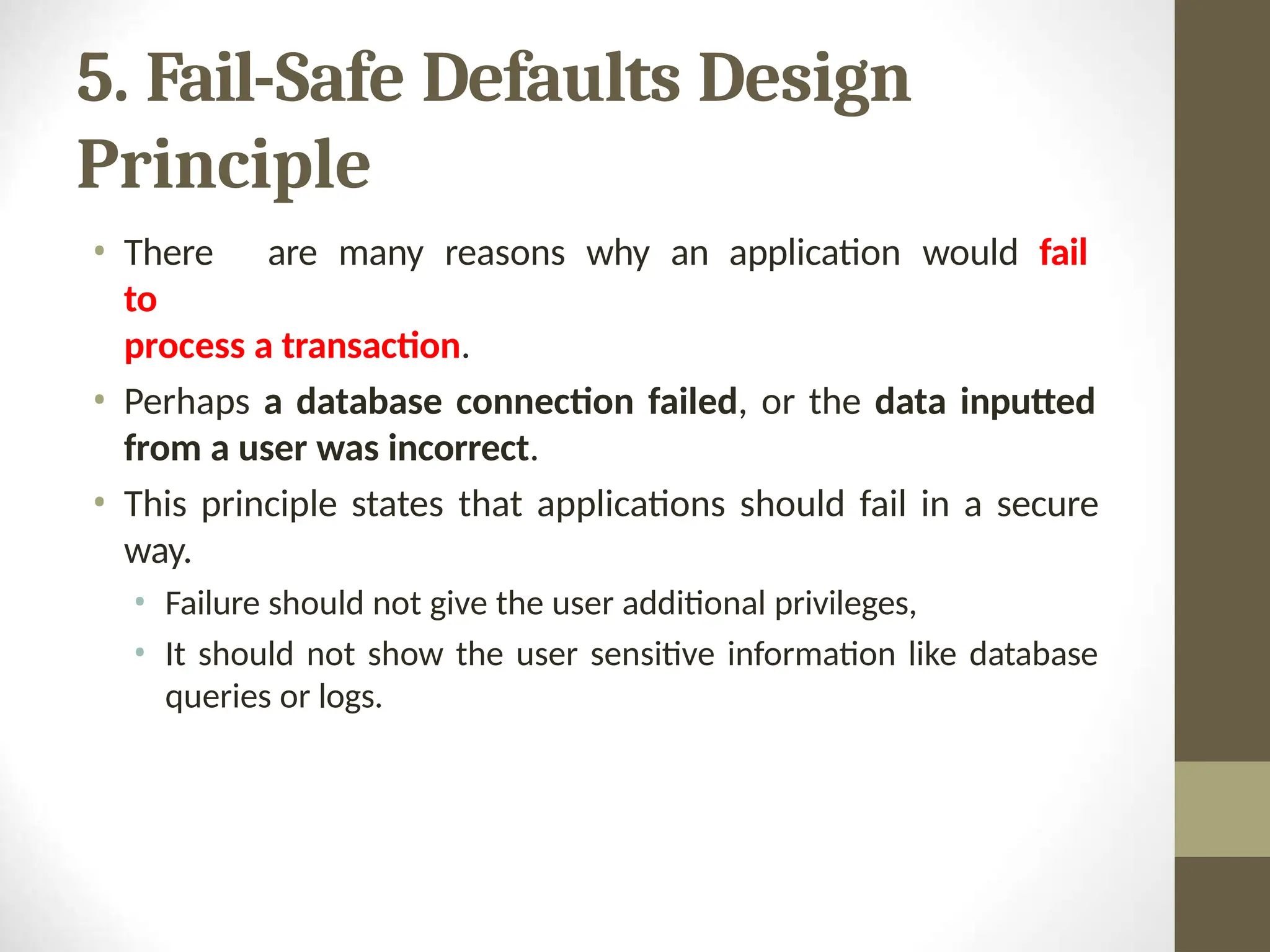 5. Fail-Safe Defaults Design Principle

• There are many reasons why an application would fail to process a transaction.

• Perhaps a database connection failed, or the data inputted from a user was incorrect.

• This principle states that applications should fail in a secure way.

  • Failure should not give the user additional privileges,

  • It should not show the user sensitive information like database queries or logs.